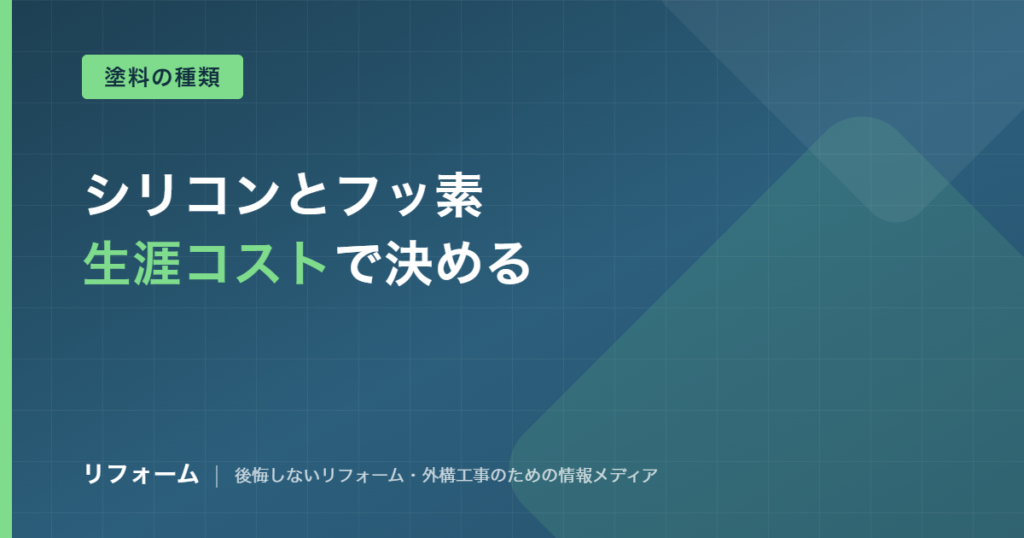 塗料の種類

シリコンとフッ素
生涯コストで決める

リフォーム | 後悔しないリフォーム・外構工事のための情報メディア